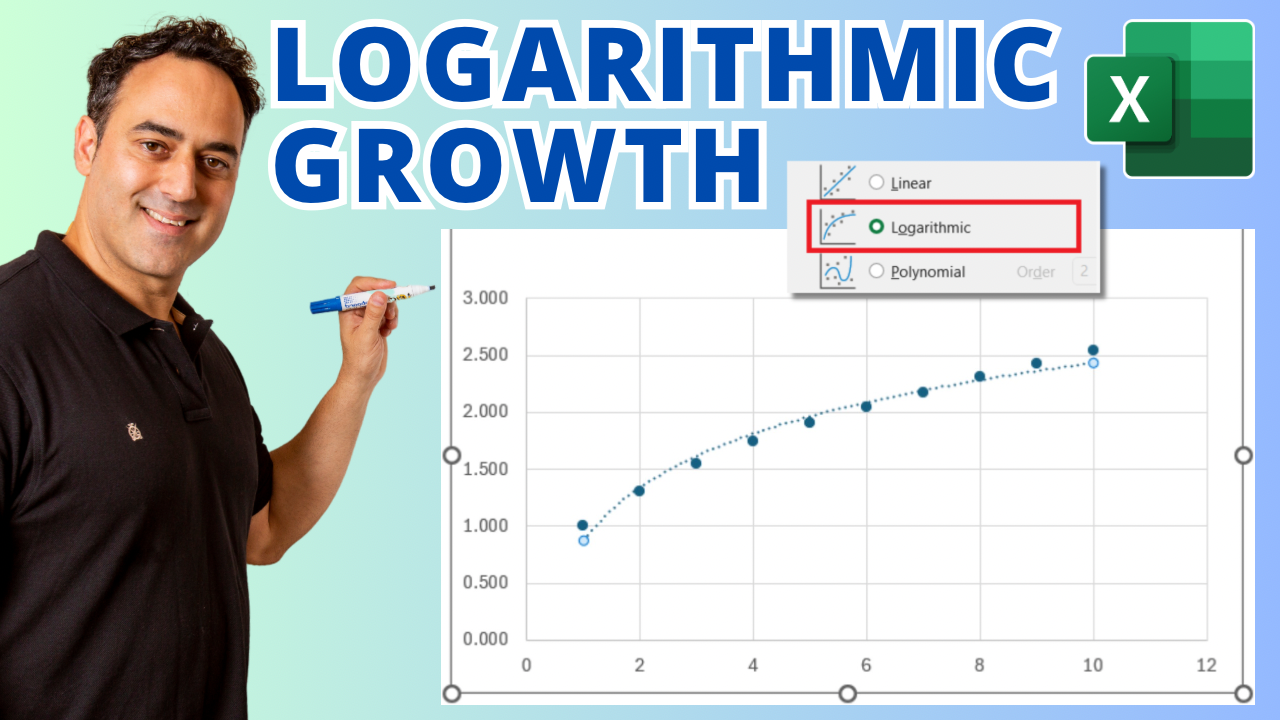 LOGARITHMIC GROWTH

X

Linear

Logarithmic

Polynomial Order 2

3.000
2.500
2.000
1.500
1.000
0.500
0.000

0 2 4 6 8 10 12